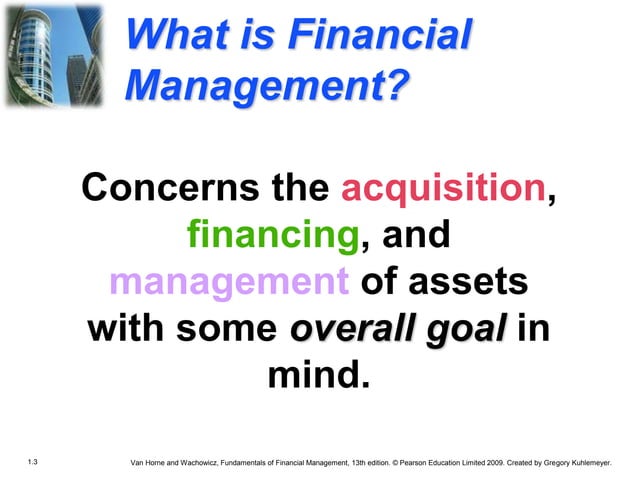 What is Financial Management?

Concerns the acquisition, financing, and management of assets with some overall goal in mind.

1.3

Van Horne and Wachowicz, Fundamentals of Financial Management, 13th edition. © Pearson Education Limited 2009. Created by Gregory Kuhlemeyer.